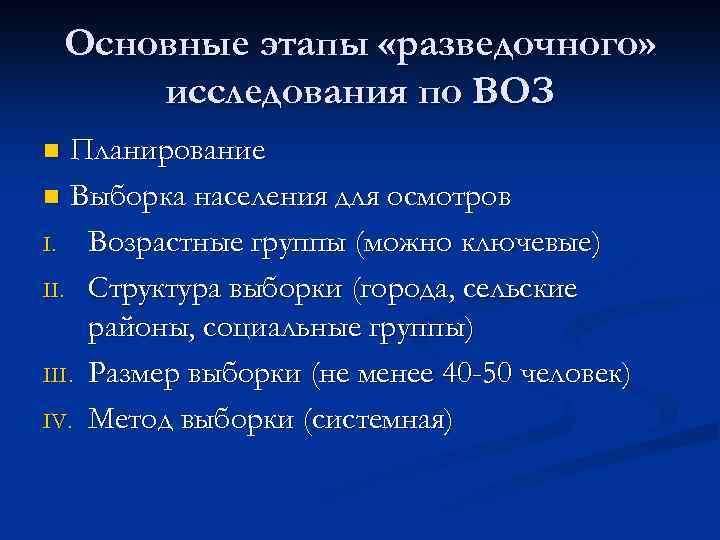 Основные этапы «разведочного» исследования по ВОЗ

■ Планирование
■ Выборка населения для осмотров
I. Возрастные группы (можно ключевые)
II. Структура выборки (города, сельские районы, социальные группы)
III. Размер выборки (не менее 40-50 человек)
IV. Метод выборки (системная)